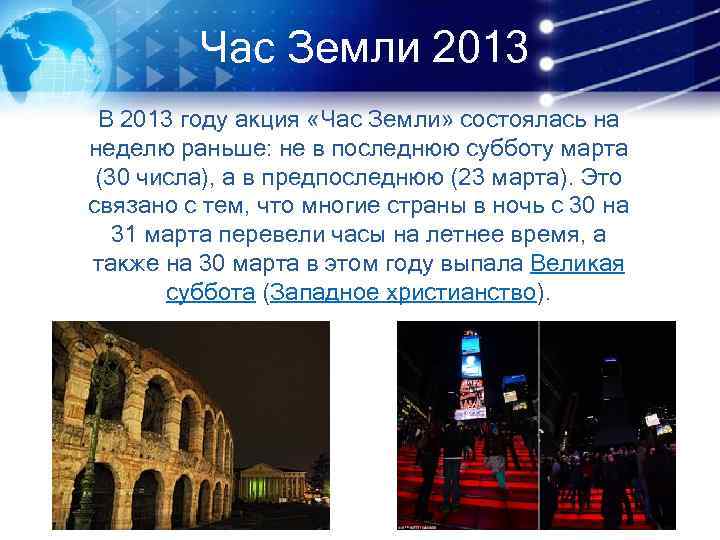 Час Земли 2013

В 2013 году акция «Час Земли» состоялась на неделю раньше: не в последнюю субботу марта (30 числа), а в предпоследнюю (23 марта). Это связано с тем, что многие страны в ночь с 30 на 31 марта перевели часы на летнее время, а также на 30 марта в этом году выпала Великая суббота (Западное христианство).